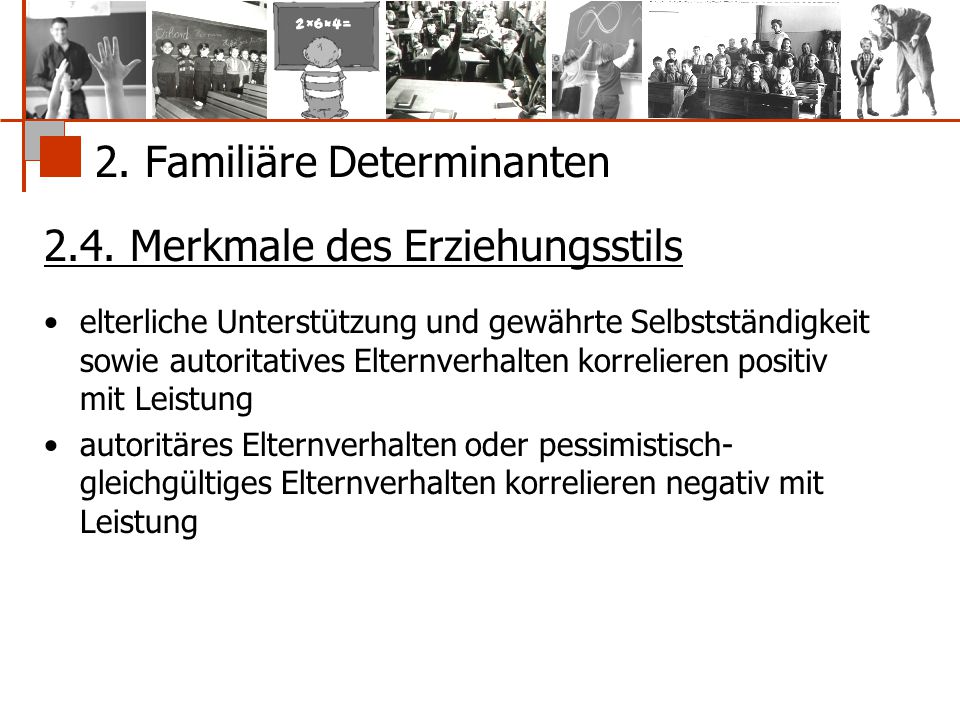 2×6×4=

2. Familiäre Determinanten

2.4. Merkmale des Erziehungsstils

• elterliche Unterstützung und gewährte Selbstständigkeit sowie autoritatives Elternverhalten korrelieren positiv mit Leistung

• autoritäres Elternverhalten oder pessimistisch-gleichgültiges Elternverhalten korrelieren negativ mit Leistung